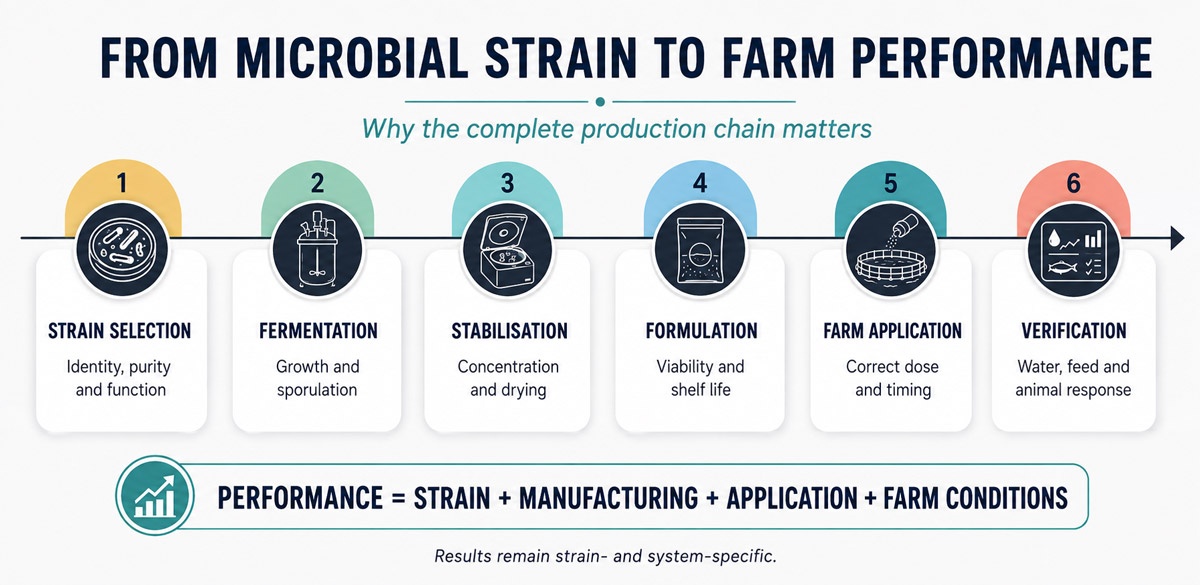 FROM MICROBIAL STRAIN TO FARM PERFORMANCE

Why the complete production chain matters

1
STRAIN SELECTION
Identity, purity and function

2
FERMENTATION
Growth and sporulation

3
STABILISATION
Concentration and drying

4
FORMULATION
Viability and shelf life

5
FARM APPLICATION
Correct dose and timing

6
VERIFICATION
Water, feed and animal response

PERFORMANCE = STRAIN + MANUFACTURING + APPLICATION + FARM CONDITIONS

Results remain strain- and system-specific.